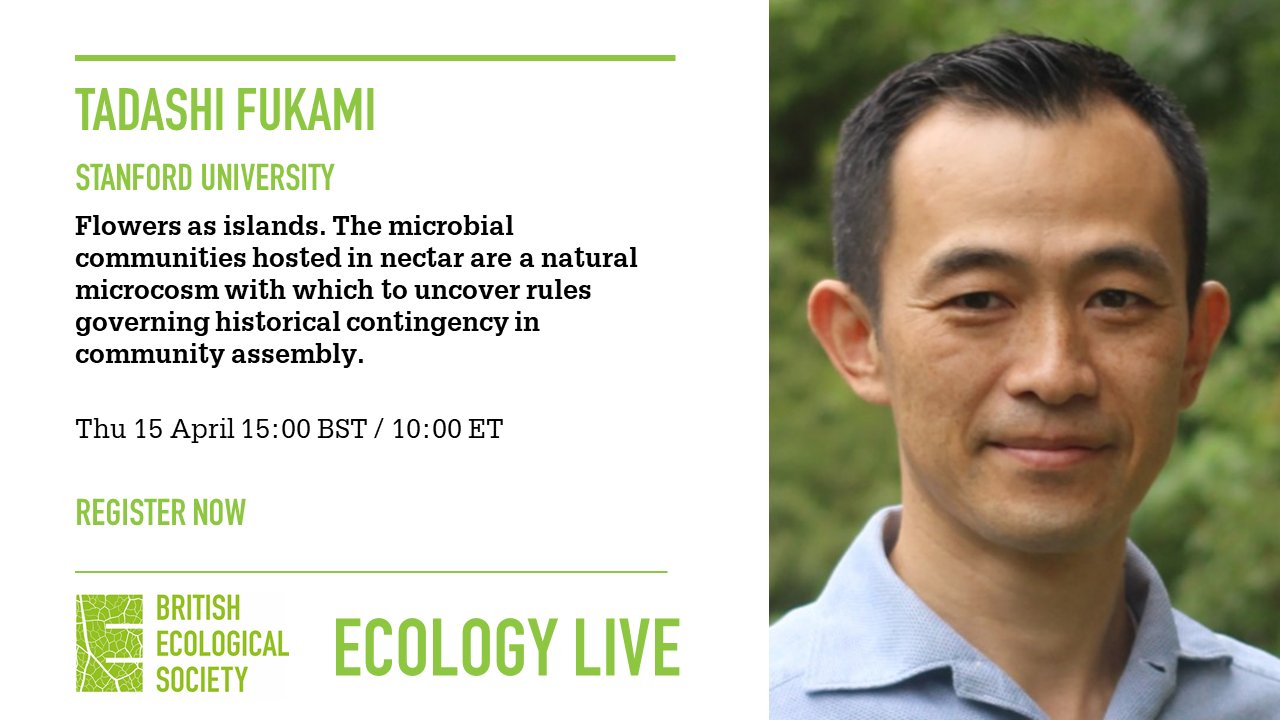 TADASHI FUKAMI

STANFORD UNIVERSITY

Flowers as islands. The microbial communities hosted in nectar are a natural microcosm with which to uncover rules governing historical contingency in community assembly.

Thu 15 April 15:00 BST / 10:00 ET

REGISTER NOW

BRITISH ECOLOGICAL SOCIETY

ECOLOGY LIVE